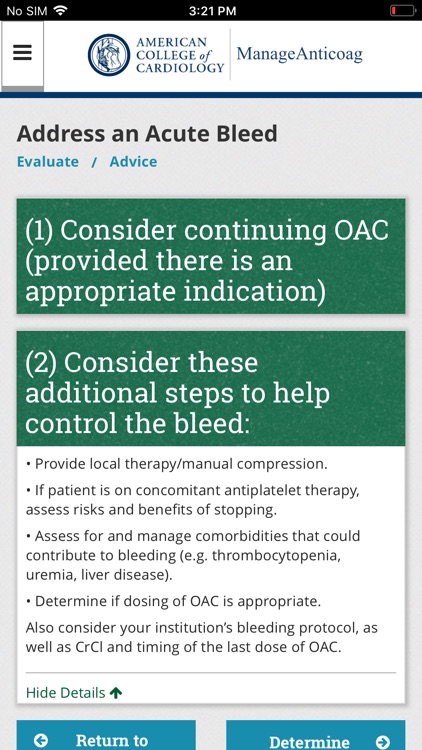 No SIM 3:21 PM

AMERICAN COLLEGE of CARDIOLOGY ManageAnticoag

Address an Acute Bleed

Evaluate / Advice

(1) Consider continuing OAC (provided there is an appropriate indication)

(2) Consider these additional steps to help control the bleed:

• Provide local therapy/manual compression.

• If patient is on concomitant antiplatelet therapy, assess risks and benefits of stopping.

• Assess for and manage comorbidities that could contribute to bleeding (e.g. thrombocytopenia, uremia, liver disease).

• Determine if dosing of OAC is appropriate.

Also consider your institution's bleeding protocol, as well as CrCl and timing of the last dose of OAC.

Hide Details

Return to

Determine